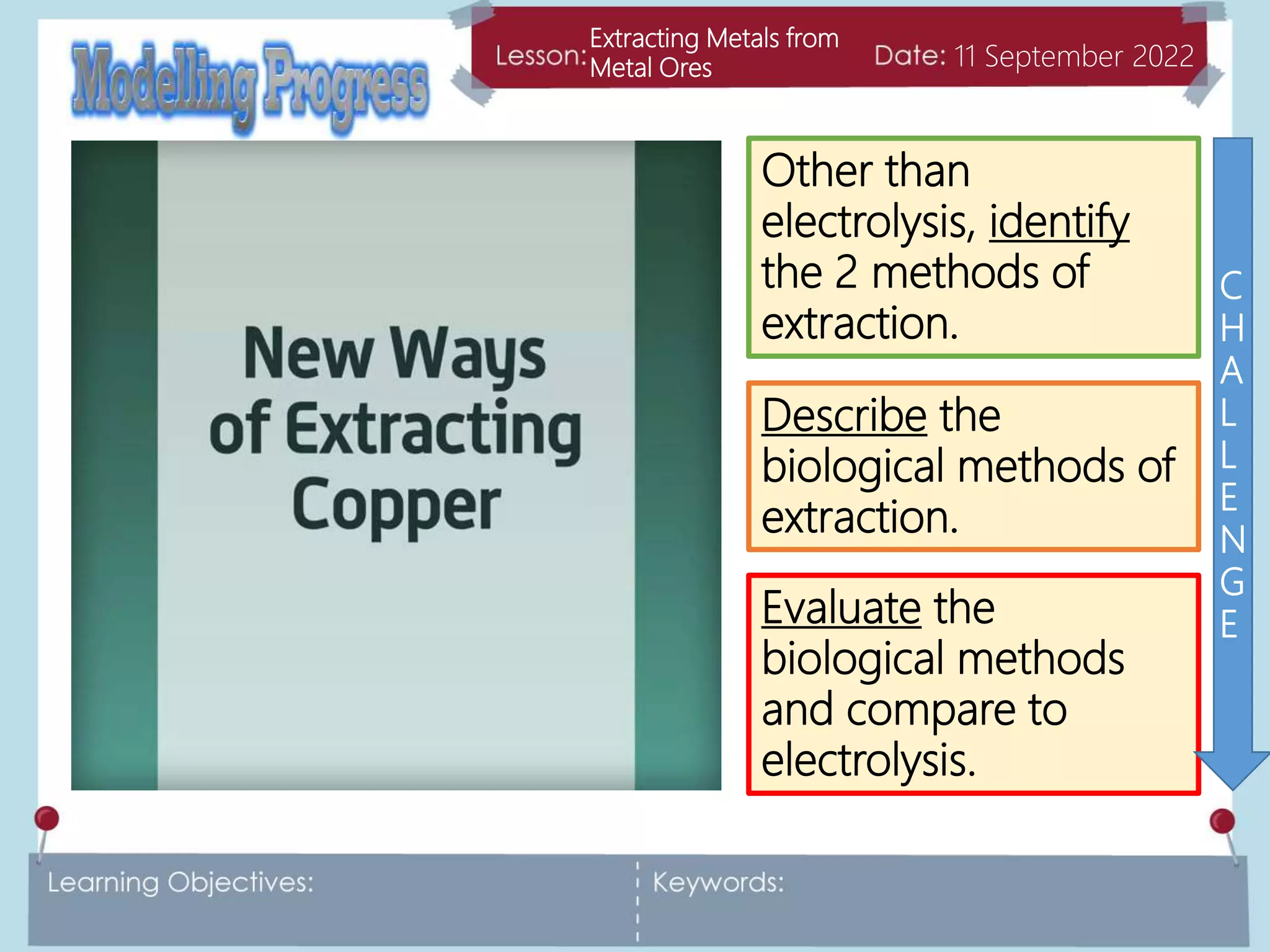 Modelling Progress

Lesson: Extracting Metals from Metal Ores

Date: 11 September 2022

New Ways of Extracting Copper

Other than electrolysis, identify the 2 methods of extraction.

Describe the biological methods of extraction.

Evaluate the biological methods and compare to electrolysis.

CHALLENGE

Learning Objectives:

Keywords: